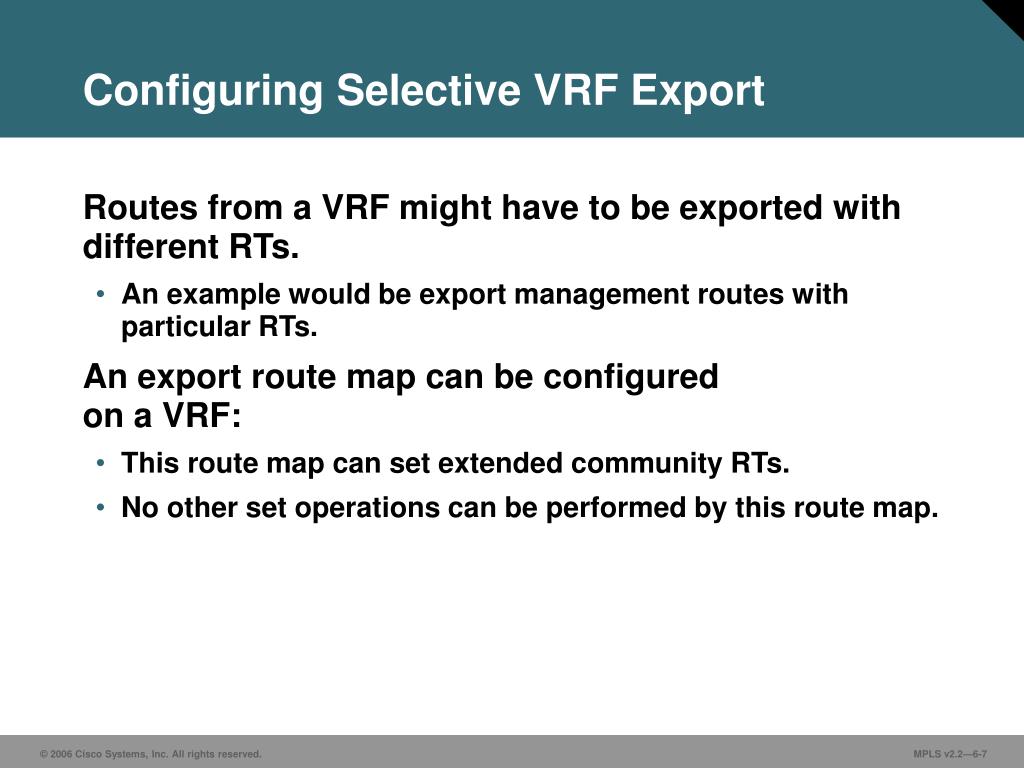 Configuring Selective VRF Export

Routes from a VRF might have to be exported with different RTs.

• An example would be export management routes with particular RTs.

An export route map can be configured on a VRF:

• This route map can set extended community RTs.

• No other set operations can be performed by this route map.

© 2006 Cisco Systems, Inc. All rights reserved.

MPLS v2.2—6-7